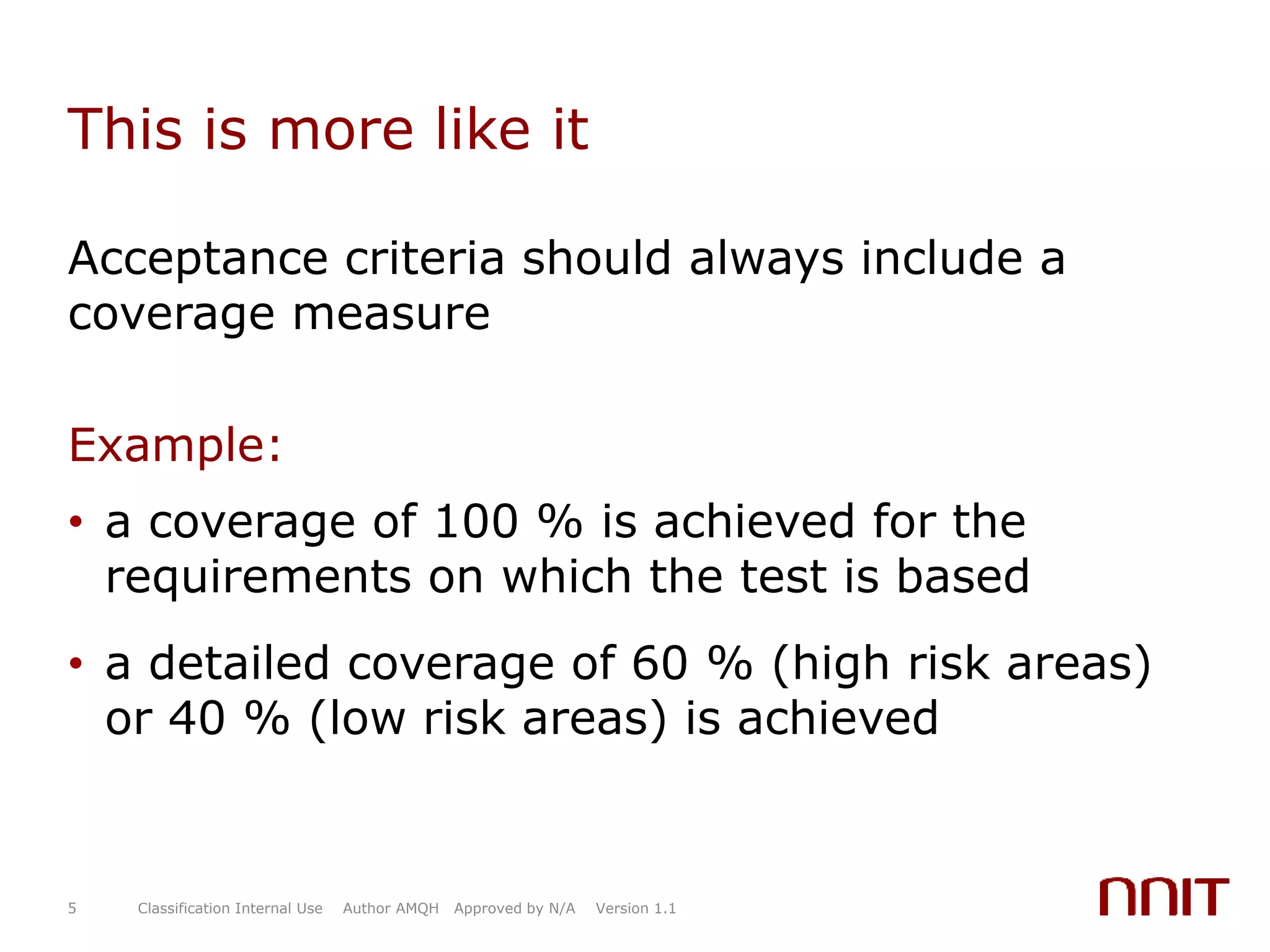 This is more like it

Acceptance criteria should always include a coverage measure

Example:

• a coverage of 100 % is achieved for the requirements on which the test is based

• a detailed coverage of 60 % (high risk areas) or 40 % (low risk areas) is achieved

5 Classification Internal Use Author AMQH Approved by N/A Version 1.1

NNIT